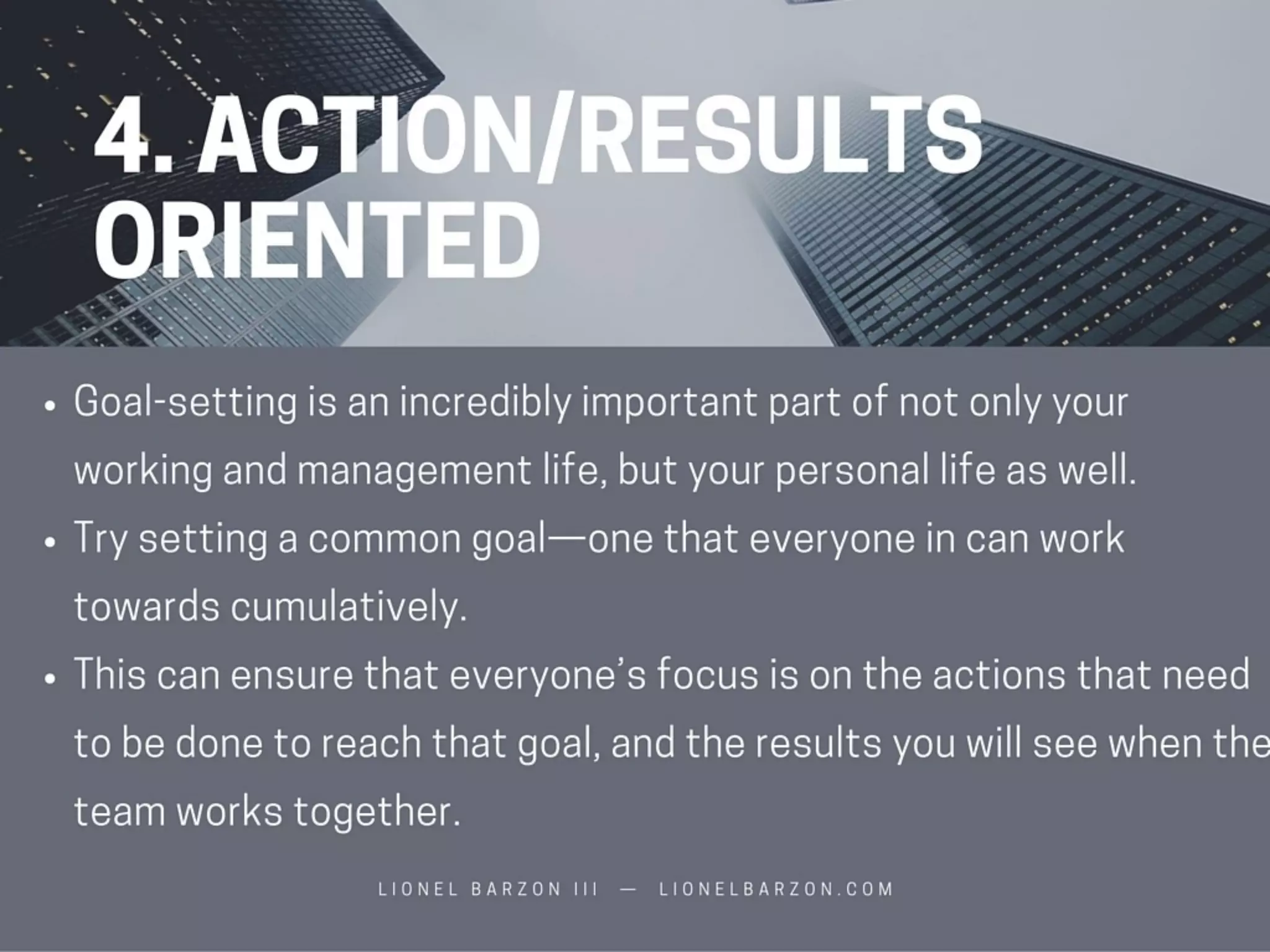 4. ACTION/RESULTS ORIENTED

• Goal-setting is an incredibly important part of not only your working and management life, but your personal life as well.
• Try setting a common goal—one that everyone in can work towards cumulatively.
• This can ensure that everyone's focus is on the actions that need to be done to reach that goal, and the results you will see when the team works together.

LIONEL BARZON III — LIONELBARZON.COM